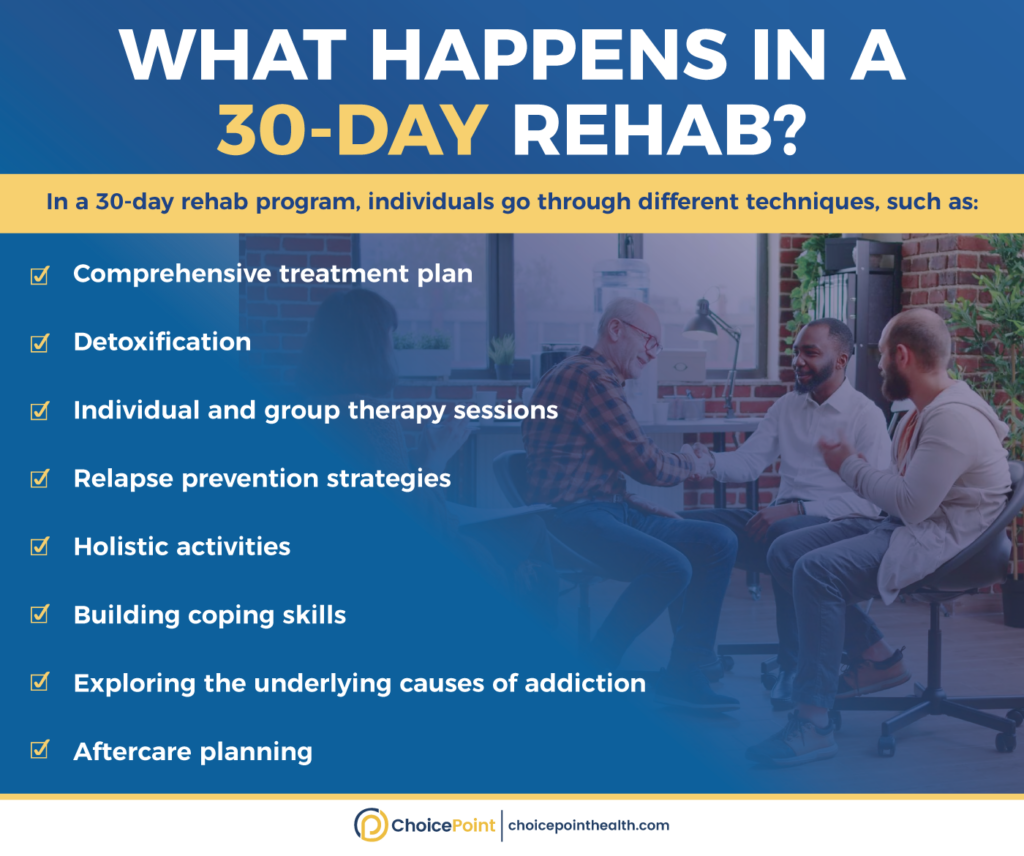 WHAT HAPPENS IN A 30-DAY REHAB?

In a 30-day rehab program, individuals go through different techniques, such as:

Comprehensive treatment plan

Detoxification

Individual and group therapy sessions

Relapse prevention strategies

Holistic activities

Building coping skills

Exploring the underlying causes of addiction

Aftercare planning

ChoicePoint | choicepointhealth.com